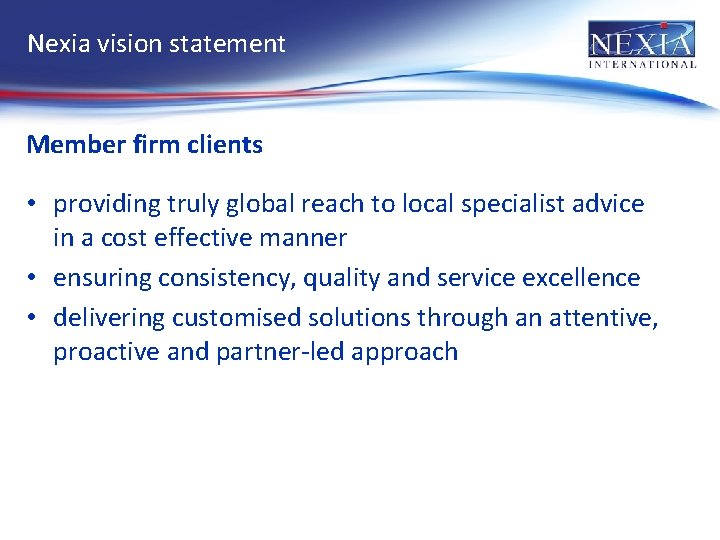 Nexia vision statement

NEXIA
INTERNATIONAL

Member firm clients

• providing truly global reach to local specialist advice in a cost effective manner
• ensuring consistency, quality and service excellence
• delivering customised solutions through an attentive, proactive and partner-led approach